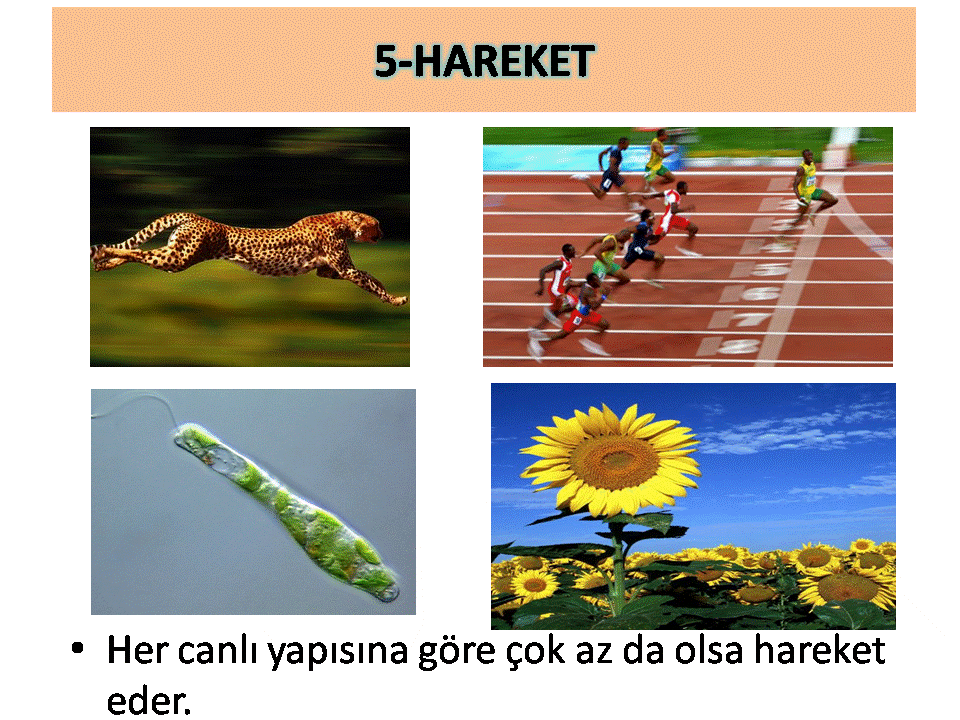 5-HAREKET

• Her canlı yapısına göre çok az da olsa hareket eder.